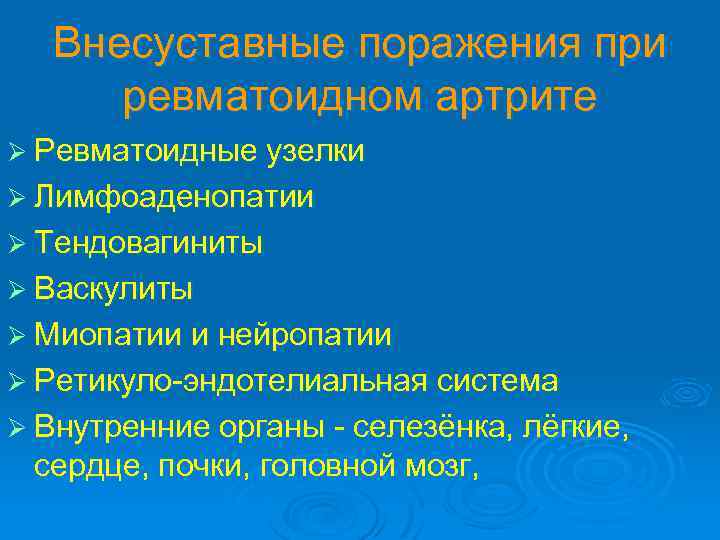 Внесуставные поражения при ревматоидном артрите

➢ Ревматоидные узелки
➢ Лимфоаденопатии
➢ Тендовагиниты
➢ Васкулиты
➢ Миопатии и нейропатии
➢ Ретикуло-эндотелиальная система
➢ Внутренние органы - селезёнка, лёгкие, сердце, почки, головной мозг,